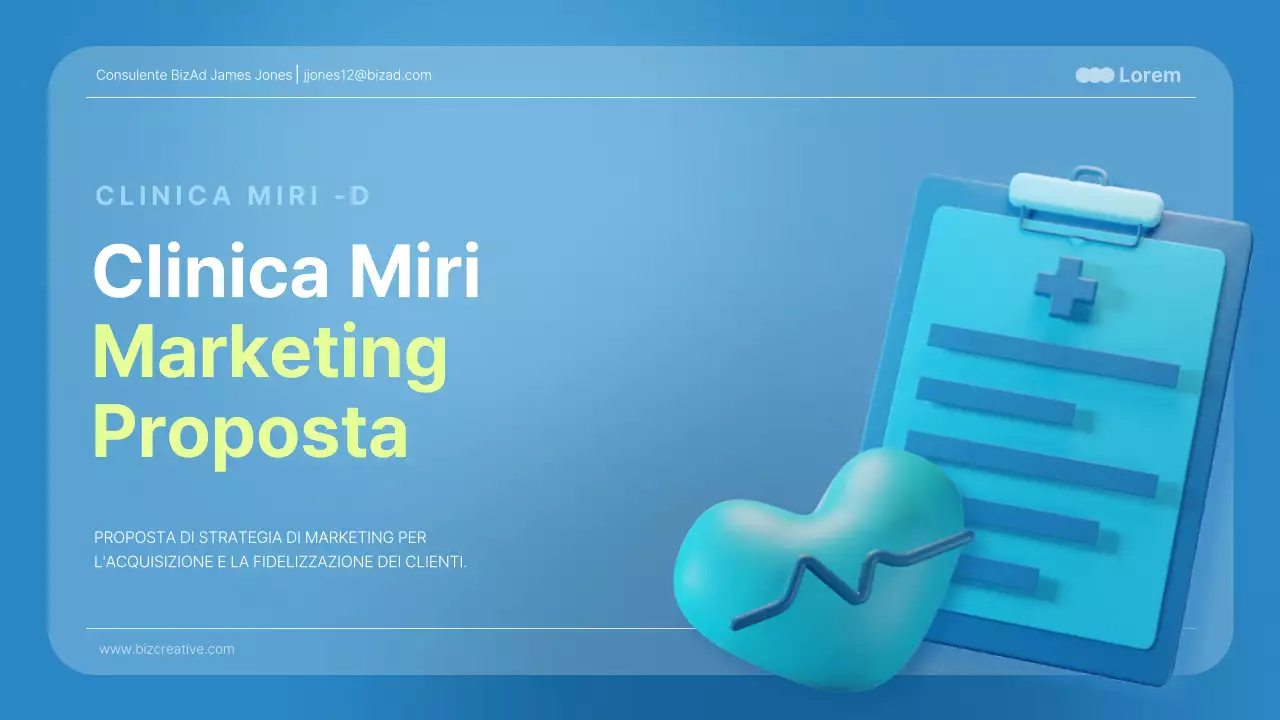 Consulente BizAd James Jones | jjones12@bizad.com

Lorem

CLINICA MIRI -D

Clinica Miri
Marketing
Proposta

PROPOSTA DI STRATEGIA DI MARKETING PER L'ACQUISIZIONE E LA FIDELIZZAZIONE DEI CLIENTI.

www.bizcreative.com